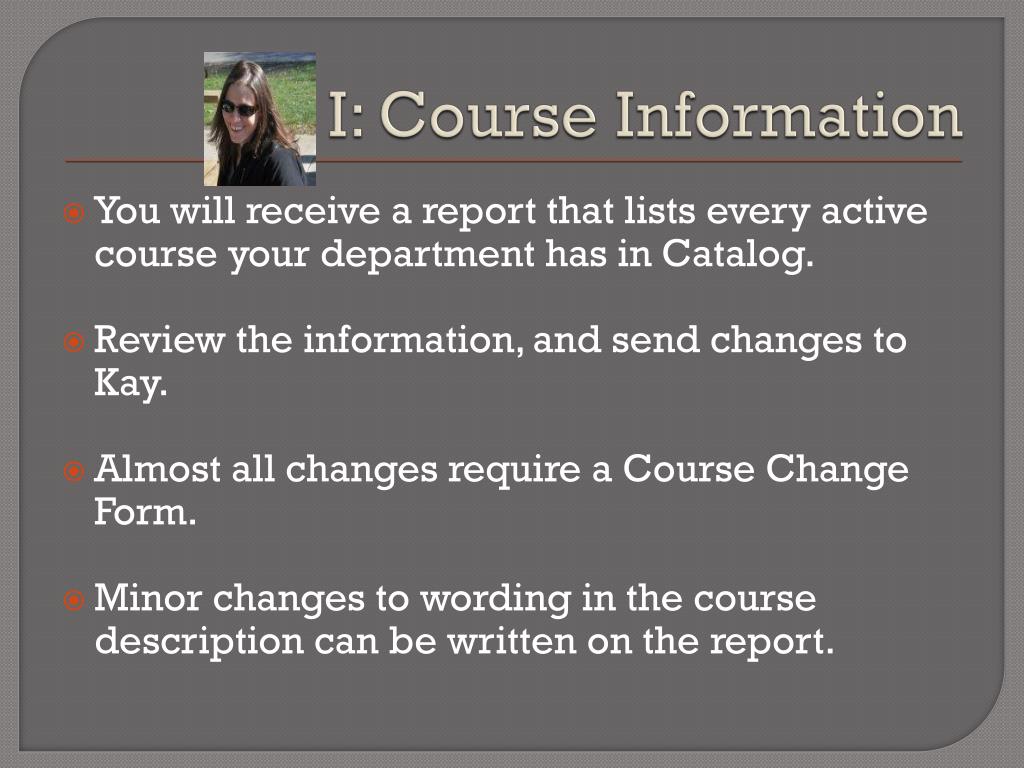 I: Course Information

You will receive a report that lists every active course your department has in Catalog.

Review the information, and send changes to Kay.

Almost all changes require a Course Change Form.

Minor changes to wording in the course description can be written on the report.